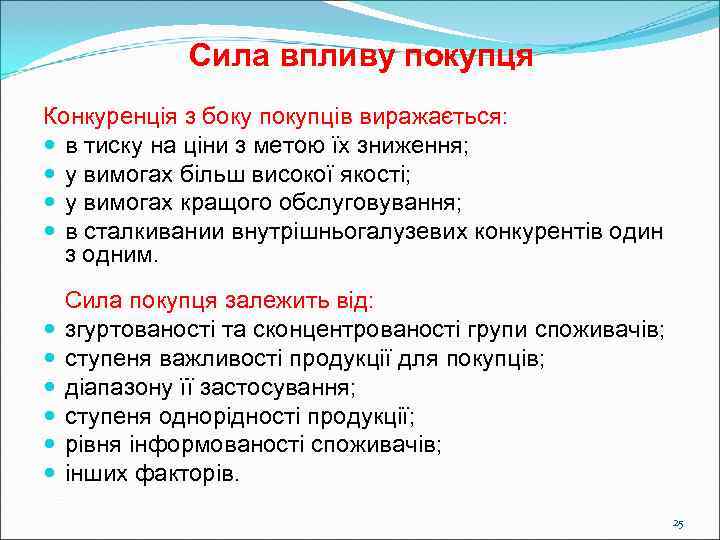 Сила впливу покупця

Конкуренція з боку покупців виражається:
- в тиску на ціни з метою їх зниження;
- у вимогах більш високої якості;
- у вимогах кращого обслуговування;
- в сталкивании внутрішньогалузевих конкурентів один з одним.

Сила покупця залежить від:
- згуртованості та сконцентрованості групи споживачів;
- ступеня важливості продукції для покупців;
- діапазону її застосування;
- ступеня однорідності продукції;
- рівня інформованості споживачів;
- інших факторів.

25